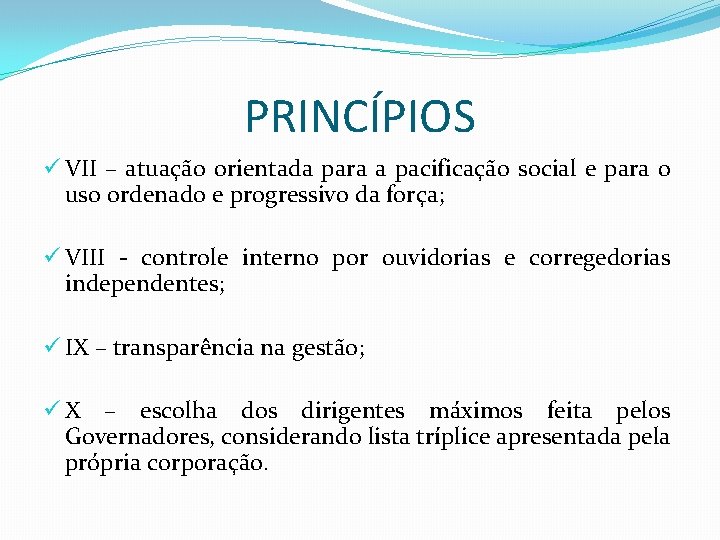 PRINCÍPIOS

✓ VII – atuação orientada para a pacificação social e para o uso ordenado e progressivo da força;

✓ VIII - controle interno por ouvidorias e corregedorias independentes;

✓ IX – transparência na gestão;

✓ X – escolha dos dirigentes máximos feita pelos Governadores, considerando lista tríplice apresentada pela própria corporação.